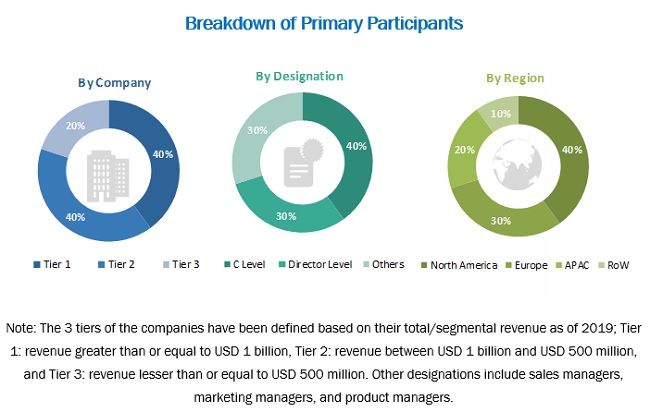 Breakdown of Primary Participants

By Company

20%

40%

40%

Tier 1 Tier 2 Tier 3

By Designation

30%

40%

30%

C Level Director Level Others

By Region

10%

20%

40%

30%

North America Europe APAC RoW

Note: The 3 tiers of the companies have been defined based on their total/segmental revenue as of 2019; Tier 1: revenue greater than or equal to USD 1 billion, Tier 2: revenue between USD 1 billion and USD 500 million, and Tier 3: revenue lesser than or equal to USD 500 million. Other designations include sales managers, marketing managers, and product managers.